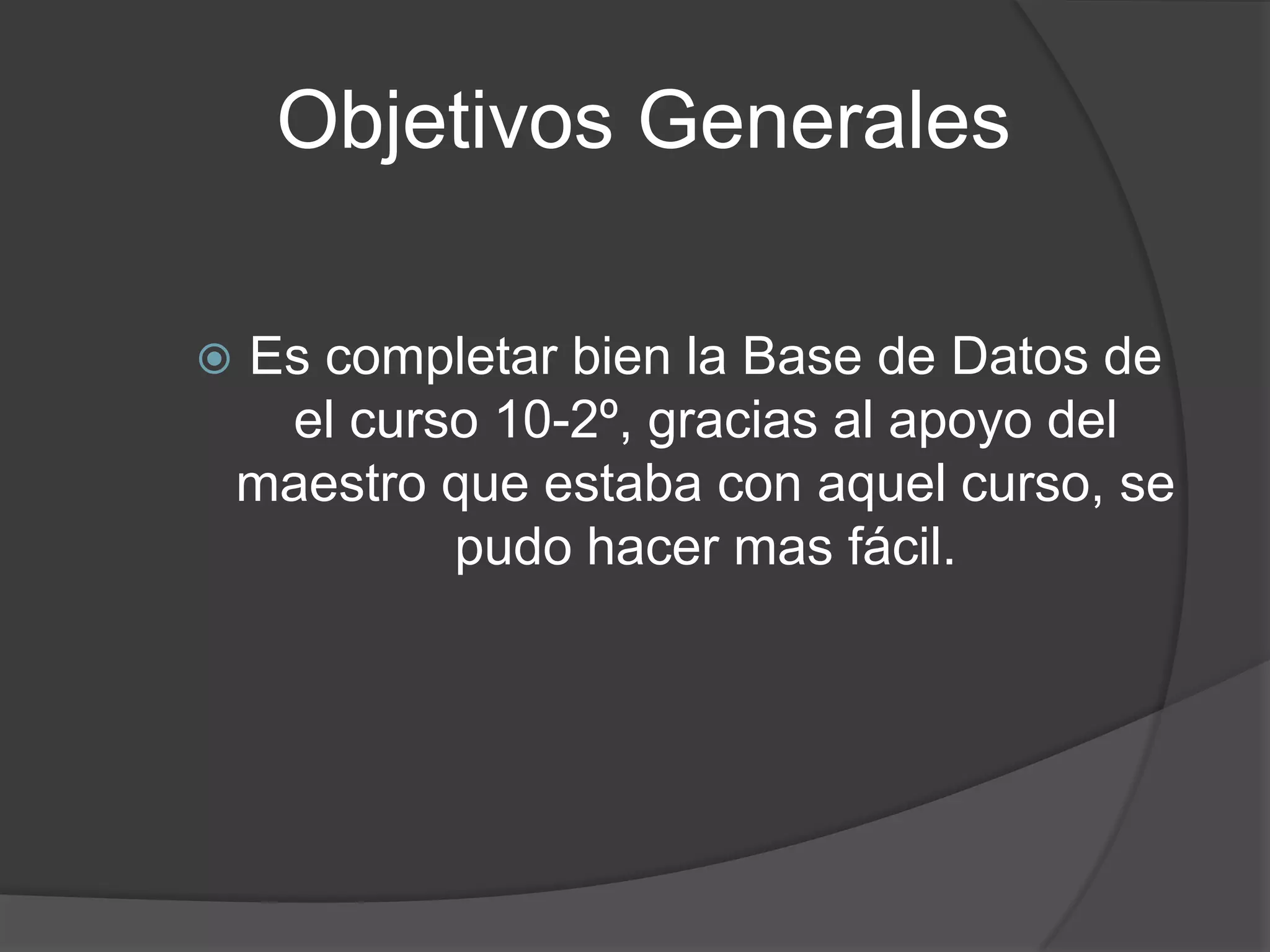 Objetivos Generales

Es completar bien la Base de Datos de el curso 10-2º, gracias al apoyo del maestro que estaba con aquel curso, se pudo hacer mas fácil.